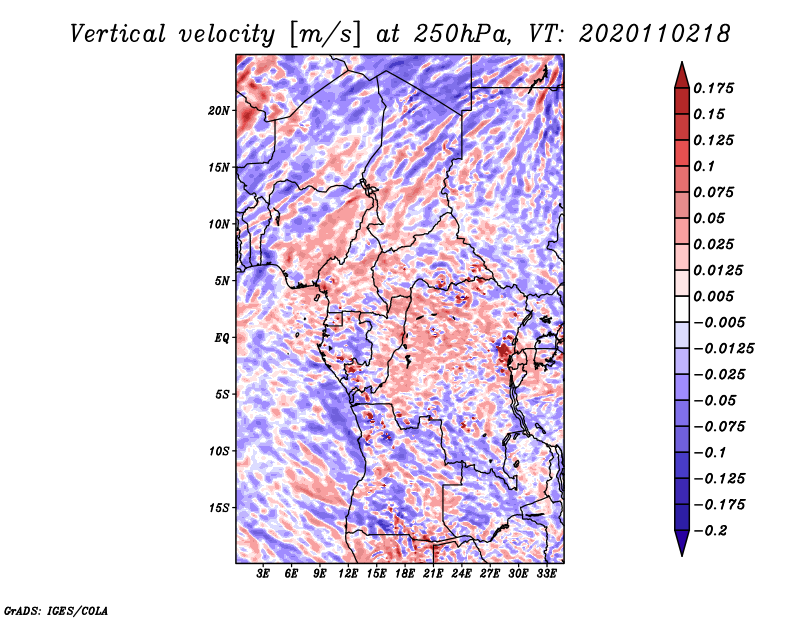 Vertical velocity [m/s] at 250hPa, VT: 2020110218

20N
15N
10N
5N
EQ
5S
10S
15S

3E 6E 9E 12E 15E 18E 21E 24E 27E 30E 33E

0.175
0.15
0.125
0.1
0.075
0.05
0.025
0.0125
0.005
−0.005
−0.0125
−0.025
−0.05
−0.075
−0.1
−0.125
−0.175
−0.2

GrADS: IGES/COLA